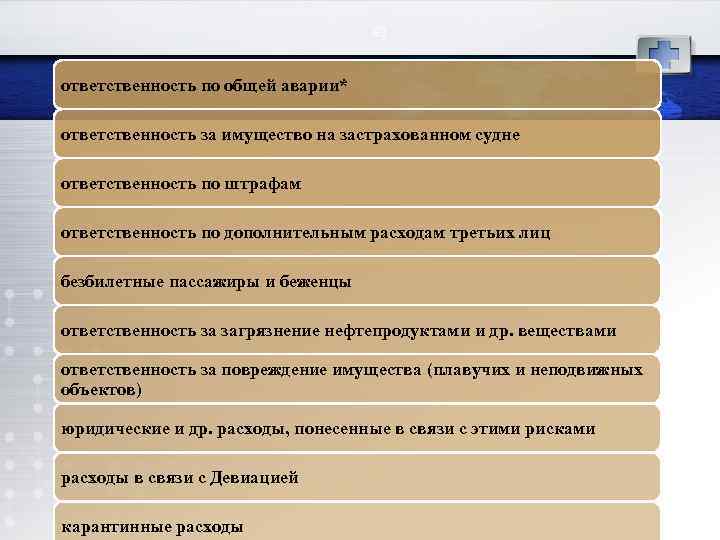 ответственность по общей аварии*

ответственность за имущество на застрахованном судне

ответственность по штрафам

ответственность по дополнительным расходам третьих лиц

безбилетные пассажиры и беженцы

ответственность за загрязнение нефтепродуктами и др. веществами

ответственность за повреждение имущества (плавучих и неподвижных объектов)

юридические и др. расходы, понесенные в связи с этими рисками

расходы в связи с Девиацией

карантинные расходы